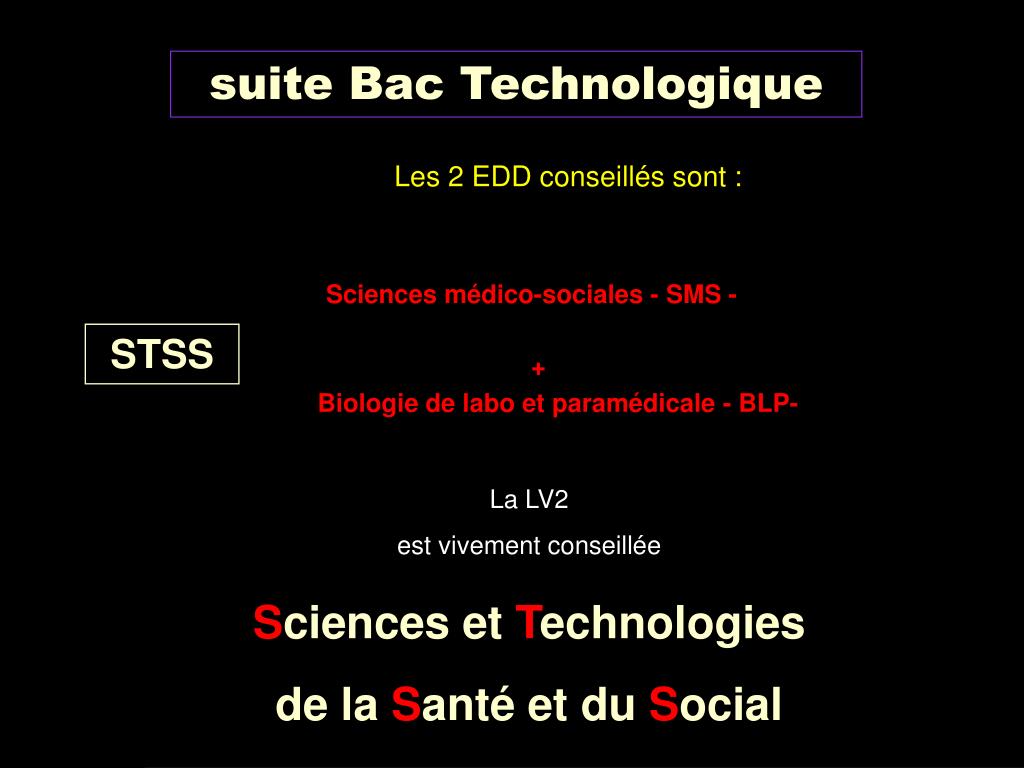 suite Bac Technologique

Les 2 EDD conseillés sont :

STSS

Sciences médico-sociales - SMS -

+
Biologie de labo et paramédicale - BLP-

La LV2
est vivement conseillée

Sciences et Technologies
de la Santé et du Social